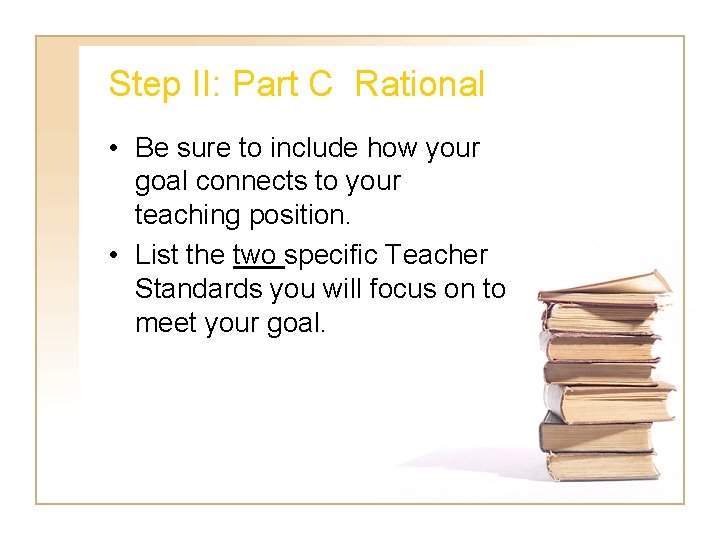 Step II: Part C  Rational

• Be sure to include how your goal connects to your teaching position.

• List the two specific Teacher Standards you will focus on to meet your goal.